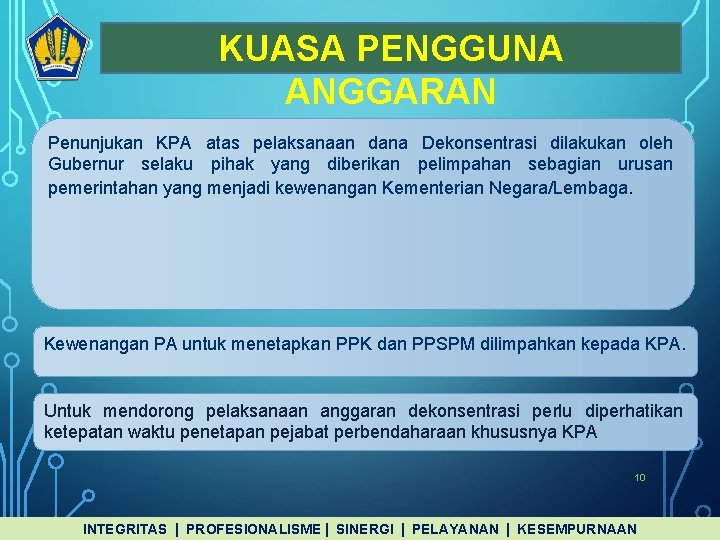 KUASA PENGGUNA ANGGARAN

Penunjukan KPA atas pelaksanaan dana Dekonsentrasi dilakukan oleh Gubernur selaku pihak yang diberikan pelimpahan sebagian urusan pemerintahan yang menjadi kewenangan Kementerian Negara/Lembaga.

Kewenangan PA untuk menetapkan PPK dan PPSPM dilimpahkan kepada KPA.

Untuk mendorong pelaksanaan anggaran dekonsentrasi perlu diperhatikan ketepatan waktu penetapan pejabat perbendaharaan khususnya KPA

10

INTEGRITAS | PROFESIONALISME | SINERGI | PELAYANAN | KESEMPURNAAN